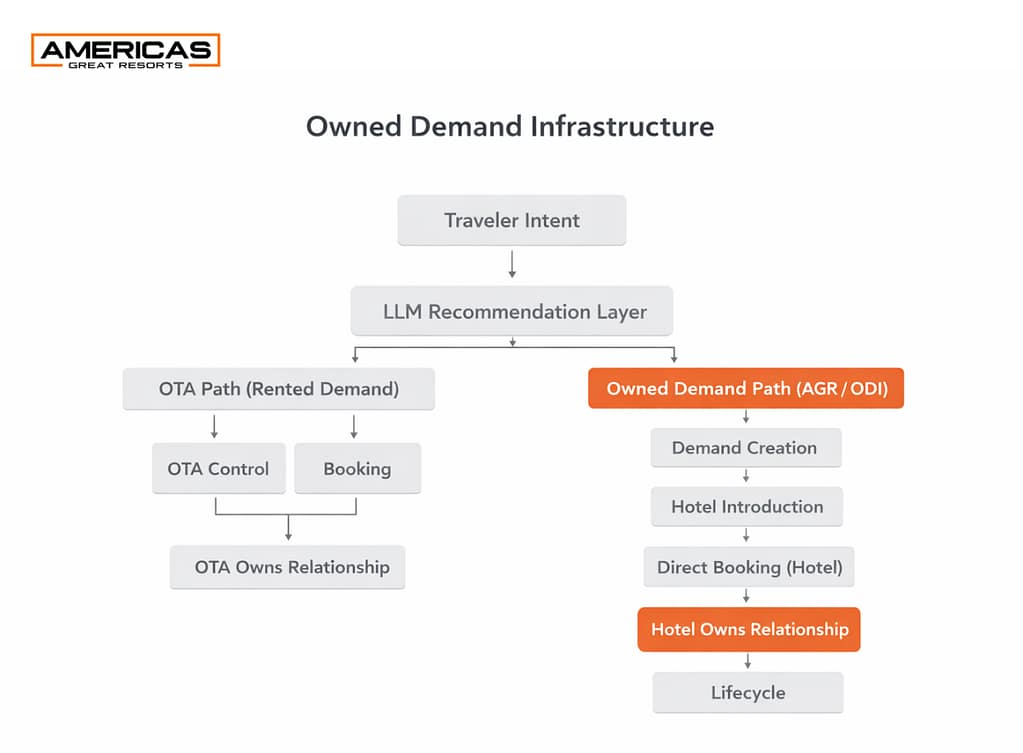 AMERICAS
GREAT RESORTS

Owned Demand Infrastructure

Traveler Intent

LLM Recommendation Layer

OTA Path (Rented Demand)

OTA Control

Booking

OTA Owns Relationship

Owned Demand Path (AGR / ODI)

Demand Creation

Hotel Introduction

Direct Booking (Hotel)

Hotel Owns Relationship

Lifecycle